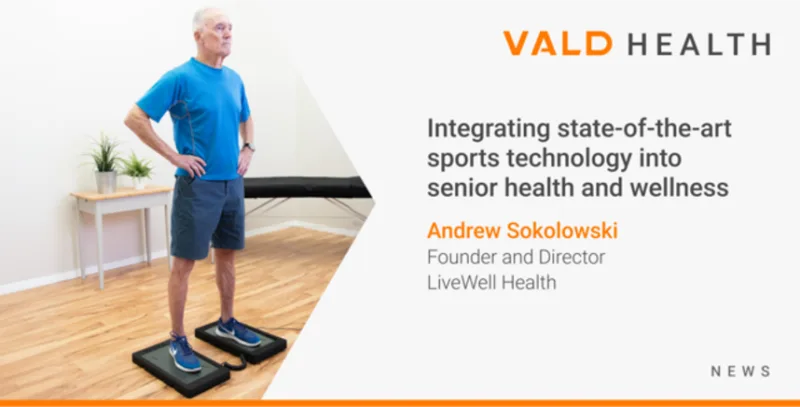 VALD HEALTH

Integrating state-of-the-art sports technology into senior health and wellness

Andrew Sokolowski
Founder and Director
LiveWell Health

NEWS